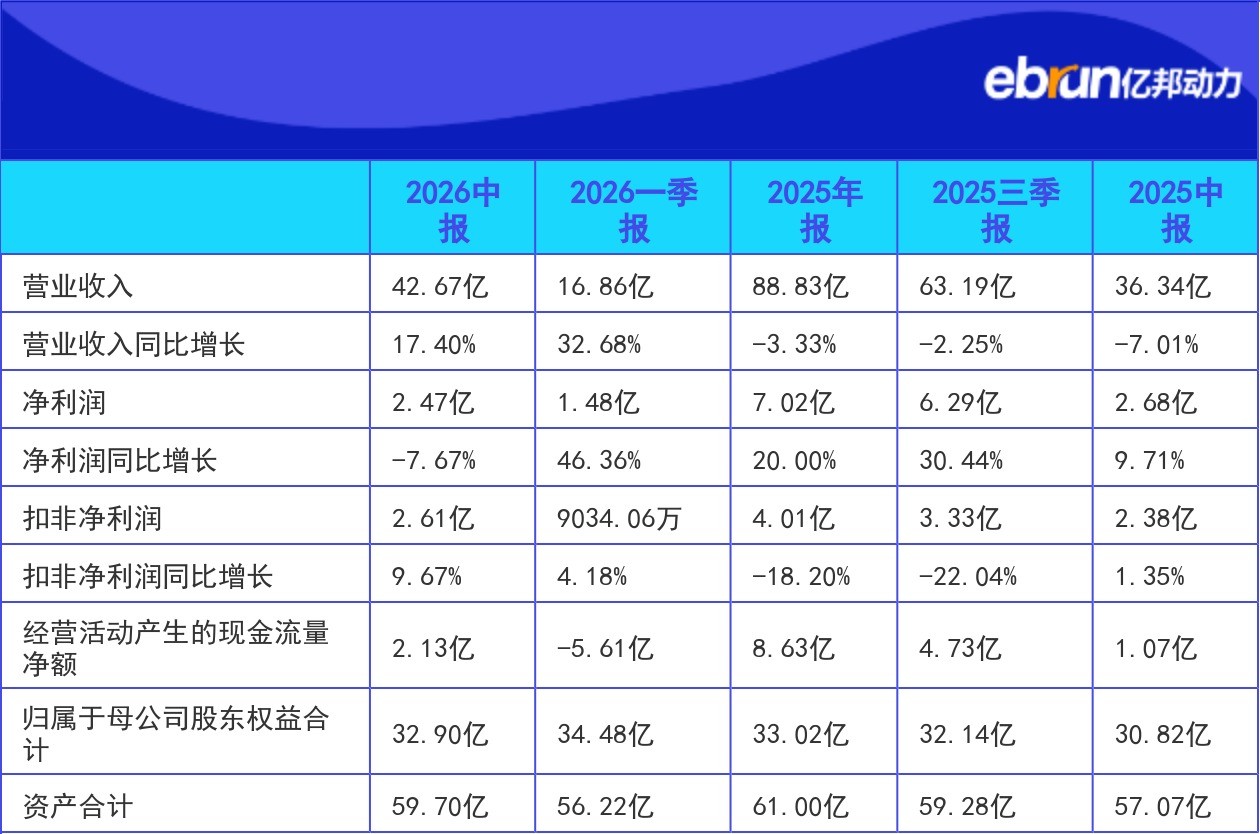 ebrun亿邦动力

|  | 2026中报 | 2026一季报 | 2025年报 | 2025三季报 | 2025中报 |
|---|---|---|---|---|---|
| 营业收入 | 42.67亿 | 16.86亿 | 88.83亿 | 63.19亿 | 36.34亿 |
| 营业收入同比增长 | 17.40% | 32.68% | -3.33% | -2.25% | -7.01% |
| 净利润 | 2.47亿 | 1.48亿 | 7.02亿 | 6.29亿 | 2.68亿 |
| 净利润同比增长 | -7.67% | 46.36% | 20.00% | 30.44% | 9.71% |
| 扣非净利润 | 2.61亿 | 9034.06万 | 4.01亿 | 3.33亿 | 2.38亿 |
| 扣非净利润同比增长 | 9.67% | 4.18% | -18.20% | -22.04% | 1.35% |
| 经营活动产生的现金流量净额 | 2.13亿 | -5.61亿 | 8.63亿 | 4.73亿 | 1.07亿 |
| 归属于母公司股东权益合计 | 32.90亿 | 34.48亿 | 33.02亿 | 32.14亿 | 30.82亿 |
| 资产合计 | 59.70亿 | 56.22亿 | 61.00亿 | 59.28亿 | 57.07亿 |